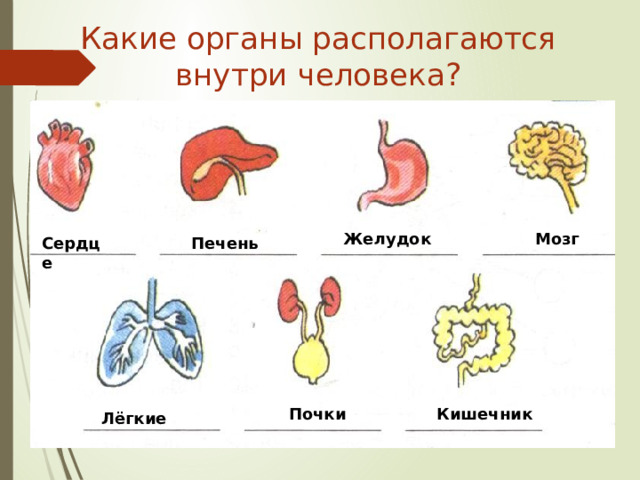 Какие органы располагаются внутри человека?

Сердце

Печень

Желудок

Мозг

Лёгкие

Почки

Кишечник